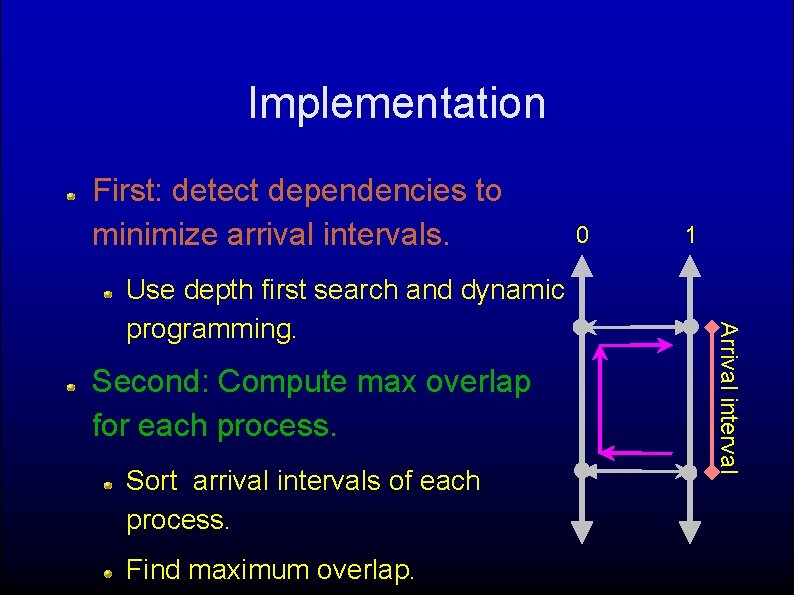 Implementation

First: detect dependencies to minimize arrival intervals.

Use depth first search and dynamic programming.

Second: Compute max overlap for each process.

Sort arrival intervals of each process.

Find maximum overlap.

0

1

Arrival interval